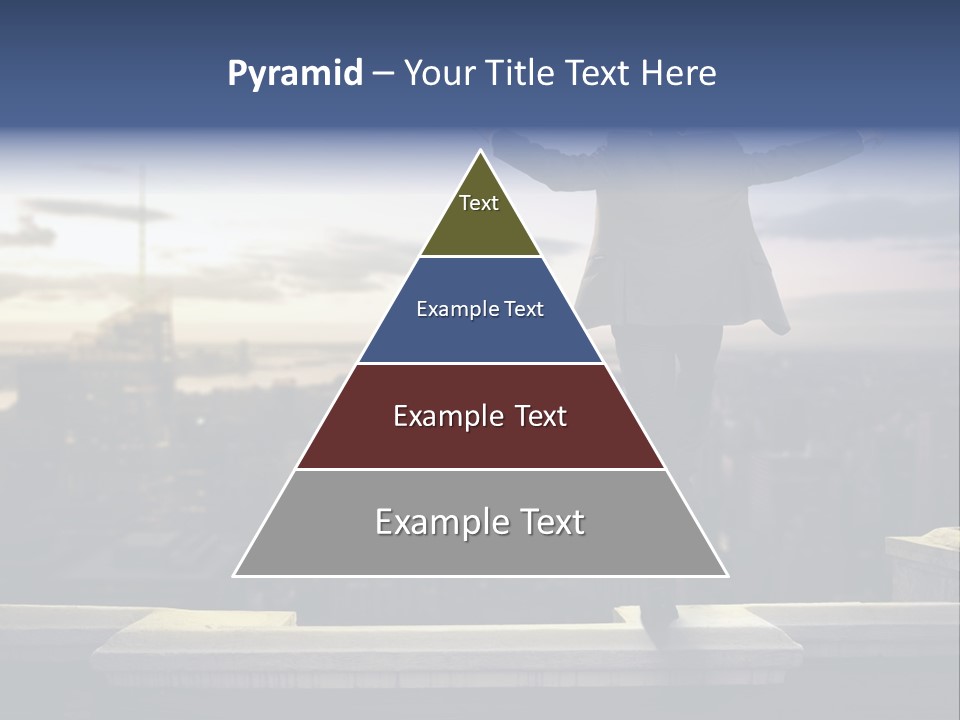 Pyramid – Your Title Text Here

Text

Example Text

Example Text

Example Text